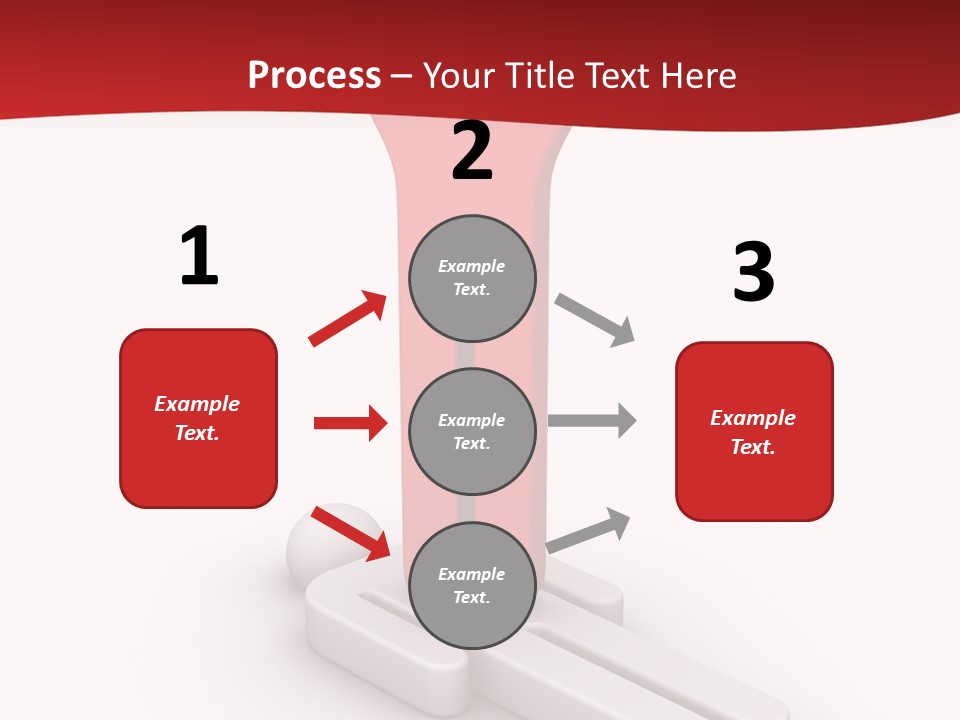 Process – Your Title Text Here

1

Example Text.

2

Example Text.

Example Text.

Example Text.

3

Example Text.